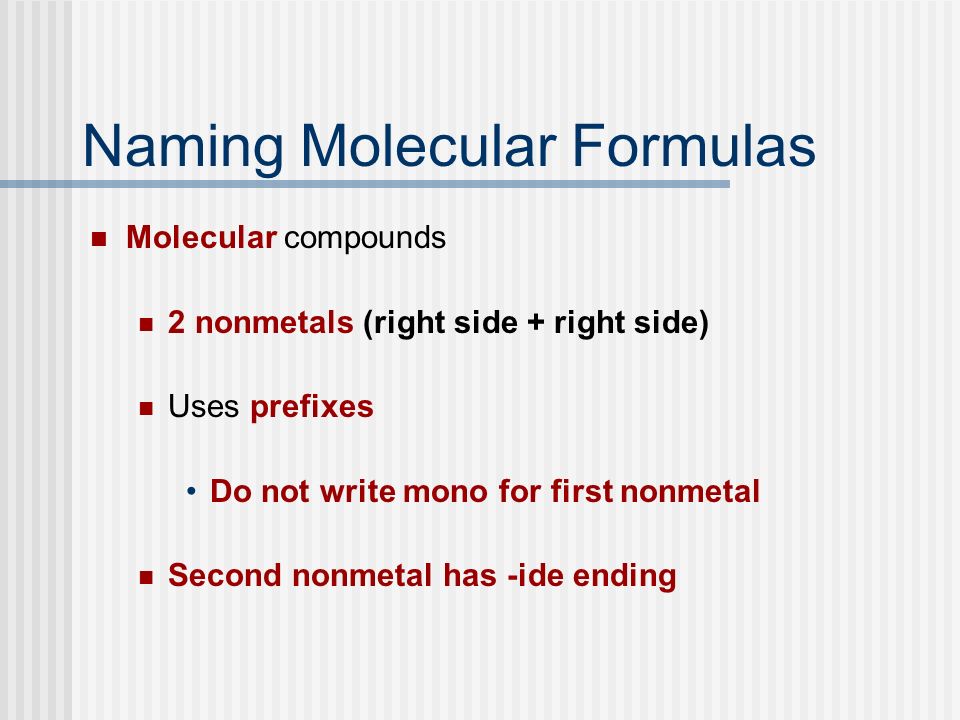 Naming Molecular Formulas

Molecular compounds

2 nonmetals (right side + right side)

Uses prefixes

Do not write mono for first nonmetal

Second nonmetal has -ide ending